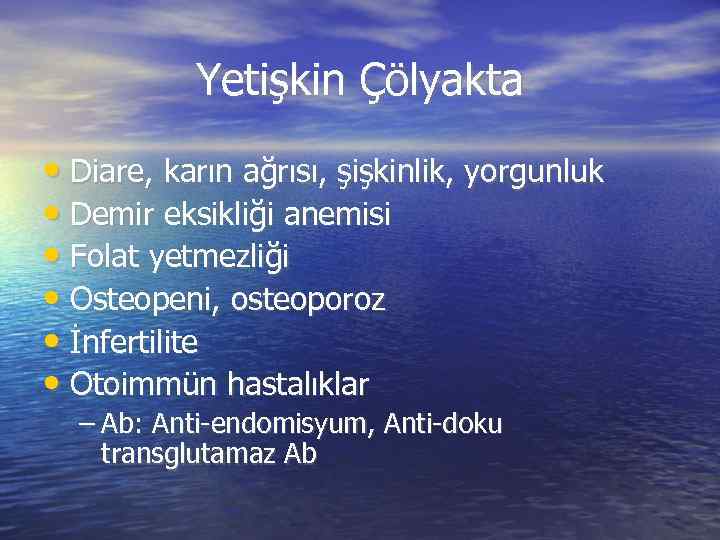 Yetişkin Çölyakta

• Diare, karın ağrısı, şişkinlik, yorgunluk
• Demir eksikliği anemisi
• Folat yetmezliği
• Osteopeni, osteoporoz
• İnfertilite
• Otoimmün hastalıklar
– Ab: Anti-endomisyum, Anti-doku transglutamaz Ab